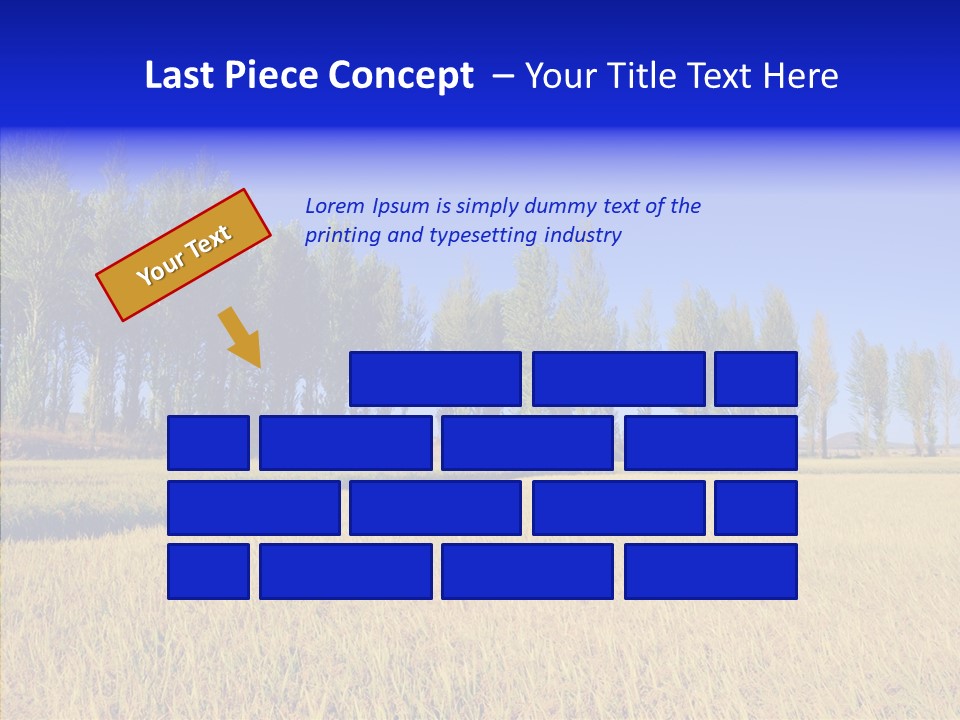 Last Piece Concept – Your Title Text Here

Your Text

Lorem Ipsum is simply dummy text of the printing and typesetting industry